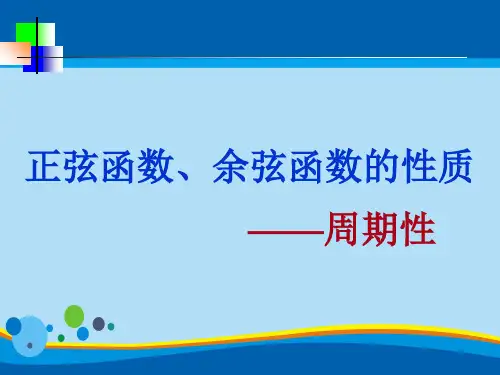 正弦函数、余弦函数的性质

——周期性